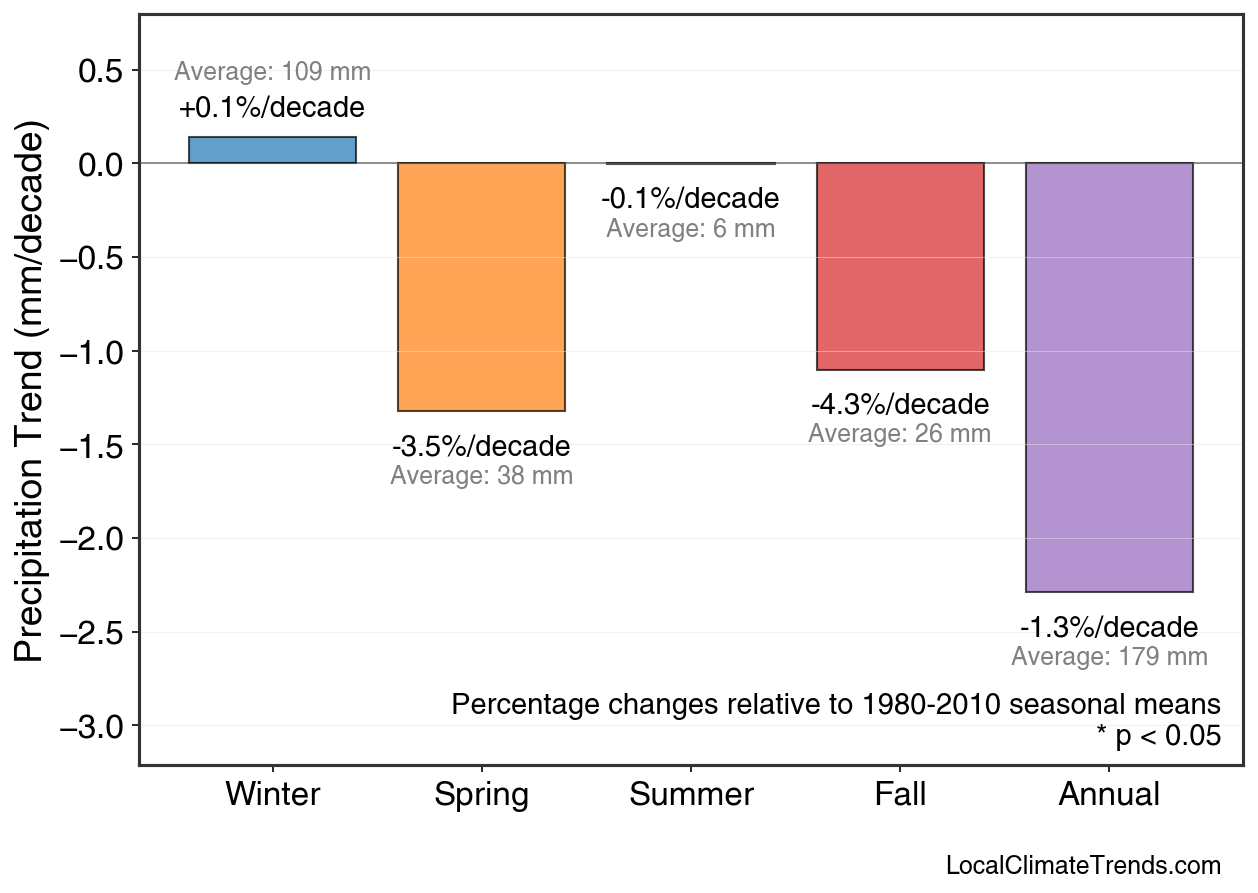 Precipitation Trend (mm/decade)

0.5
0.0
−0.5
−1.0
−1.5
−2.0
−2.5
−3.0

Average: 109 mm
+0.1%/decade

-3.5%/decade
Average: 38 mm

-0.1%/decade
Average: 6 mm

-4.3%/decade
Average: 26 mm

-1.3%/decade
Average: 179 mm

Percentage changes relative to 1980-2010 seasonal means
* p < 0.05

Winter
Spring
Summer
Fall
Annual

LocalClimateTrends.com